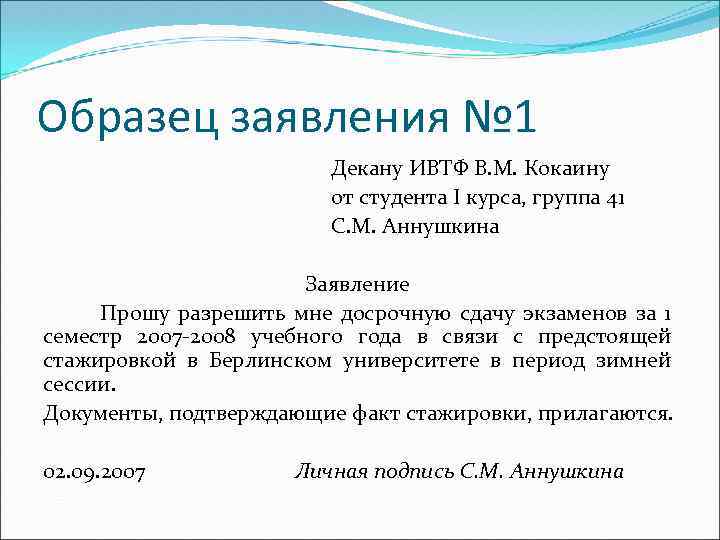 Образец заявления №1

Декану ИВТФ В.М. Кокаину
от студента I курса, группа 41
С.М. Аннушкина

Заявление

Прошу разрешить мне досрочную сдачу экзаменов за 1 семестр 2007-2008 учебного года в связи с предстоящей стажировкой в Берлинском университете в период зимней сессии.

Документы, подтверждающие факт стажировки, прилагаются.

02.09.2007 Личная подпись С.М. Аннушкина